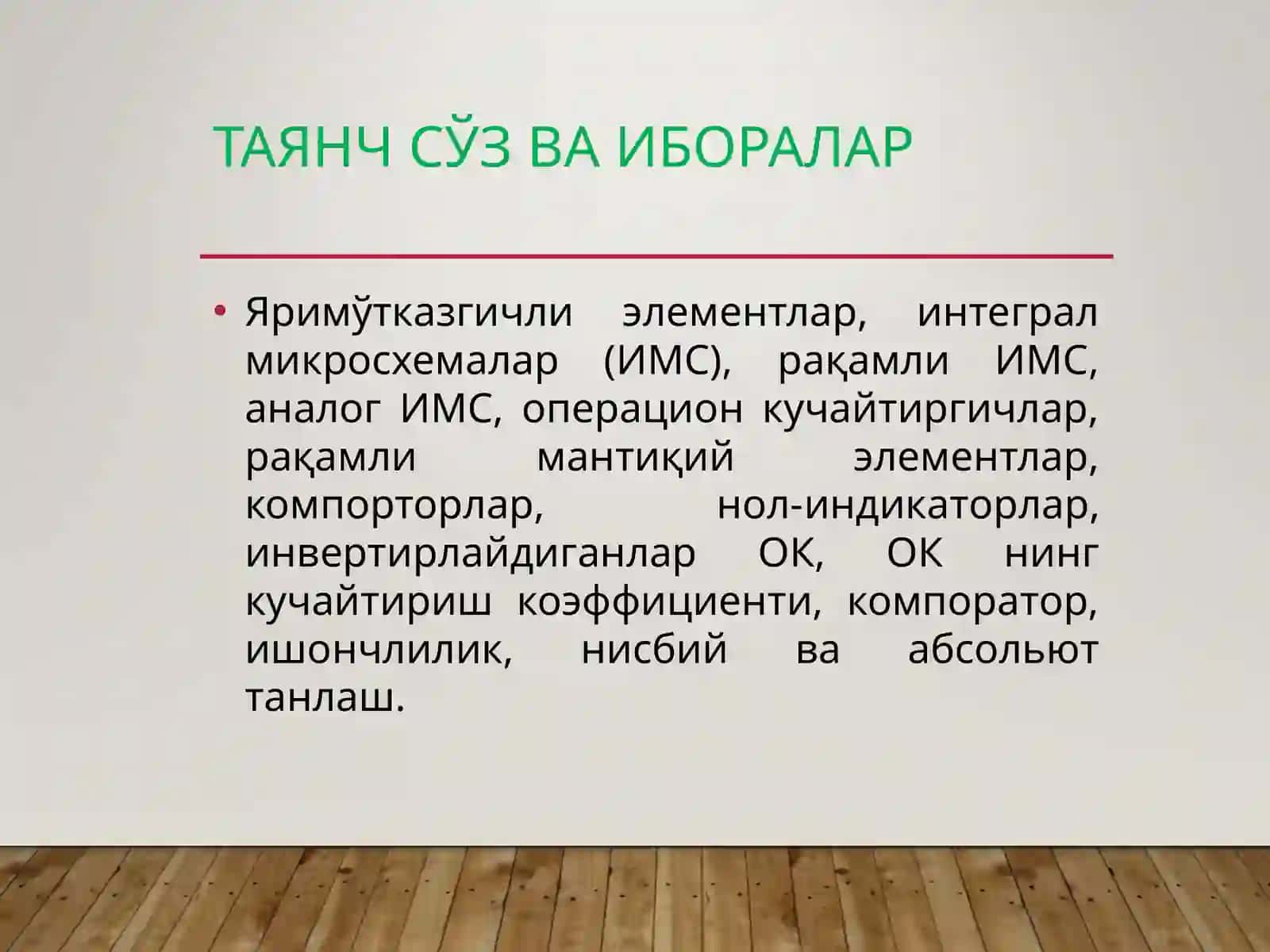 ТАЯНЧ СЎЗ ВА ИБОРАЛАР

• Яримўтказгичли элементлар, интеграл микросхемалар (ИМС), рақамли ИМС, аналог ИМС, операцион кучайтиргичлар, рақамли мантиқий элементлар, компорторлар, нол-индикаторлар, инвертирлайдиганлар ОК, ОК нинг кучайтириш коэффициенти, компоратор, ишончлилик, нисбий ва абсольют танлаш.